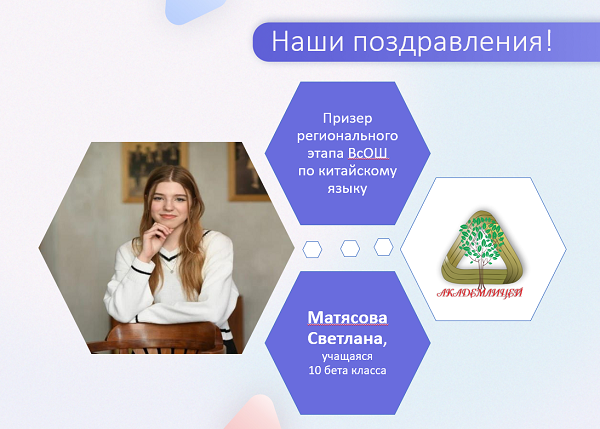 Наши поздравления!

Призер регионального этапа ВсОШ по китайскому языку

АКАДЕМЛИЦЕЙ

Матясова Светлана, учащаяся 10 бета класса